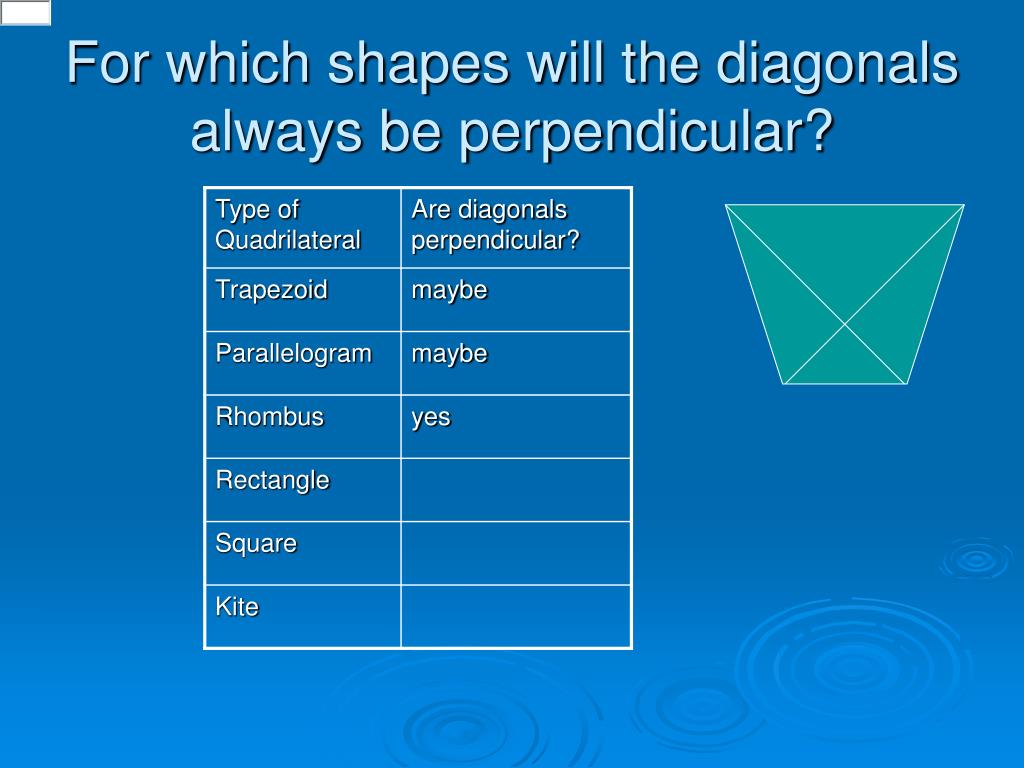 For which shapes will the diagonals always be perpendicular?

| Type of Quadrilateral | Are diagonals perpendicular? |
|---|---|
| Trapezoid | maybe |
| Parallelogram | maybe |
| Rhombus | yes |
| Rectangle | |
| Square | |
| Kite | |